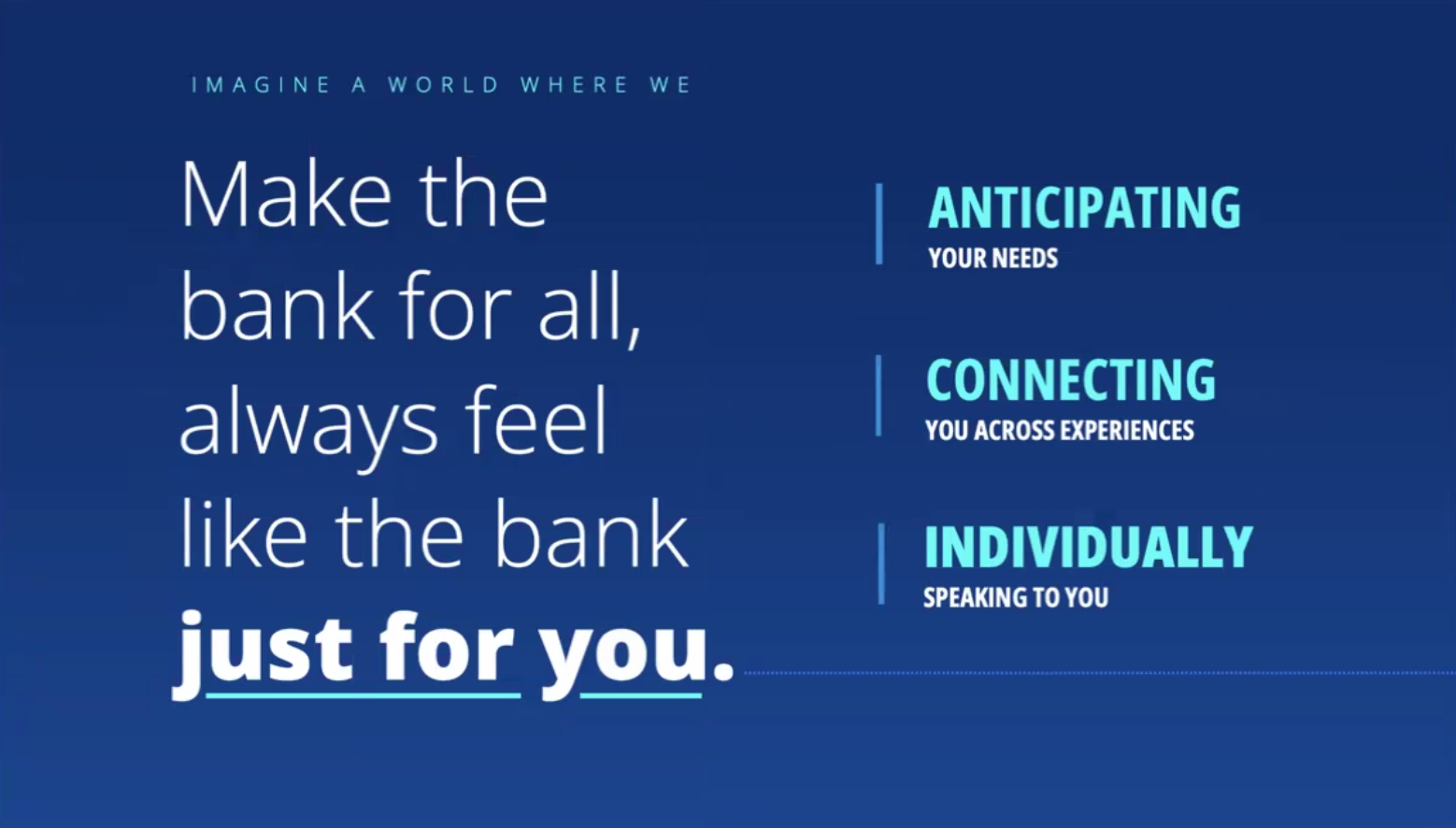 IMAGINE A WORLD WHERE WE

Make the bank for all, always feel like the bank just for you.

ANTICIPATING
YOUR NEEDS

CONNECTING
YOU ACROSS EXPERIENCES

INDIVIDUALLY
SPEAKING TO YOU